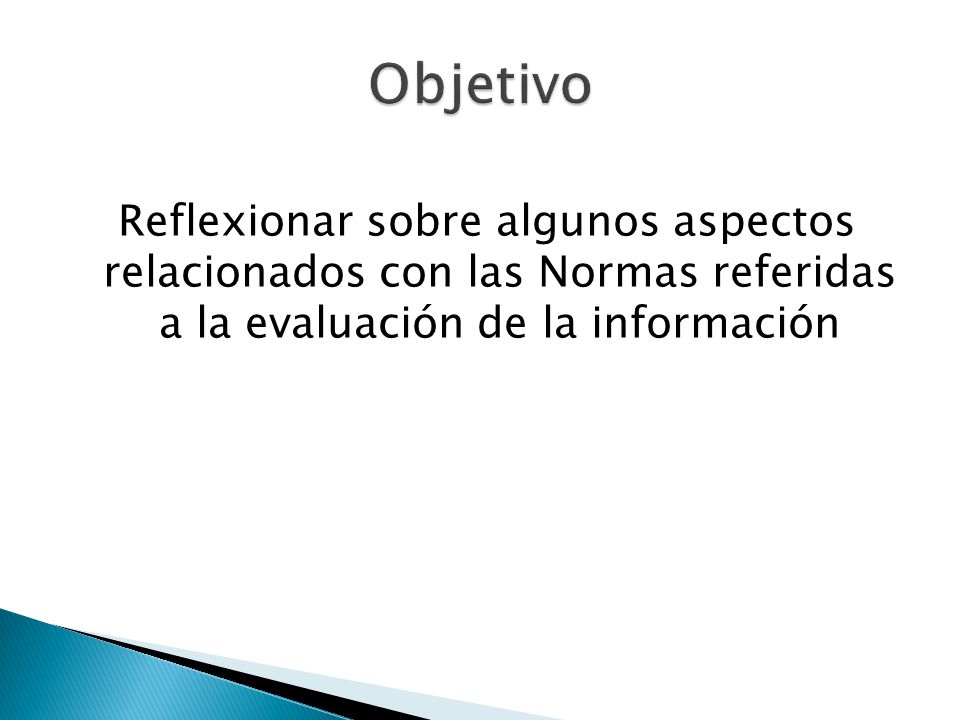 Objetivo

Reflexionar sobre algunos aspectos relacionados con las Normas referidas a la evaluación de la información